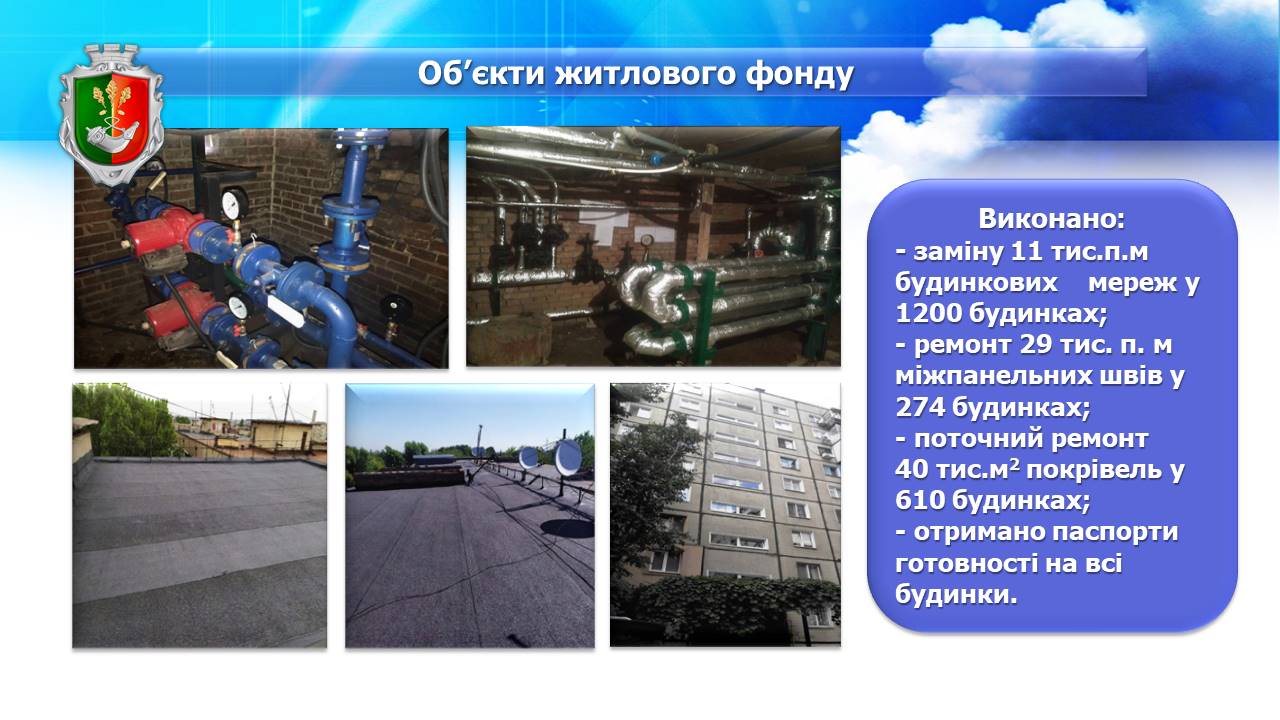 Об'єкти житлового фонду

Виконано:
- заміну 11 тис.п.м будинкових мереж у 1200 будинках;
- ремонт 29 тис. п. м міжпанельних швів у 274 будинках;
- поточний ремонт 40 тис.м$^2$ покрівель у 610 будинках;
- отримано паспорти готовності на всі будинки.